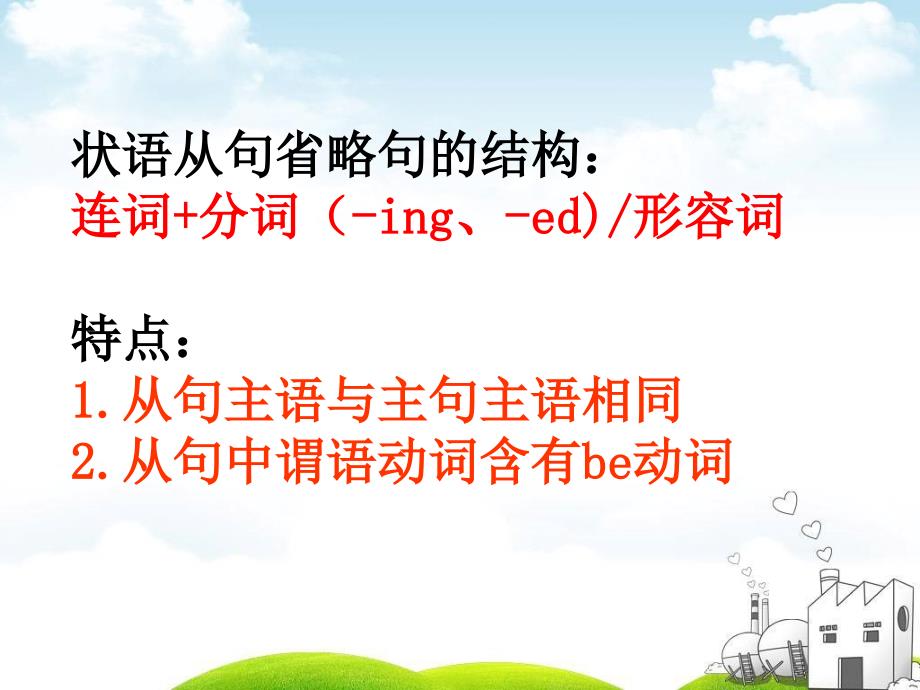 状语从句省略句的结构：
连词+分词（-ing、-ed)/形容词

特点：
1.从句主语与主句主语相同
2.从句中谓语动词含有be动词